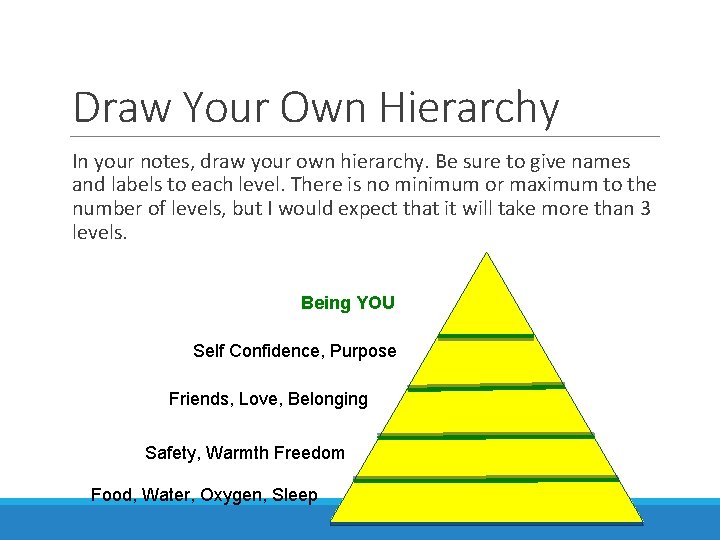 Draw Your Own Hierarchy

In your notes, draw your own hierarchy. Be sure to give names and labels to each level. There is no minimum or maximum to the number of levels, but I would expect that it will take more than 3 levels.

Being YOU

Self Confidence, Purpose

Friends, Love, Belonging

Safety, Warmth Freedom

Food, Water, Oxygen, Sleep